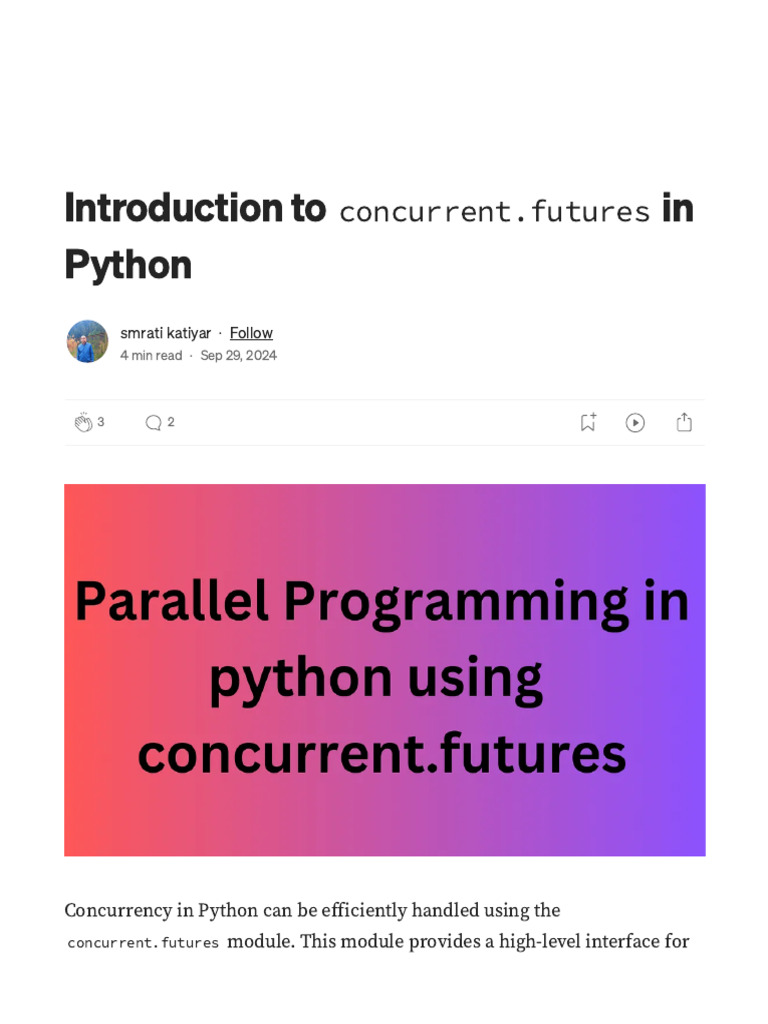 Introduction to concurrent.futures in Python

smrati katiyar · Follow
4 min read · Sep 29, 2024

3 2

Parallel Programming in python using concurrent.futures

Concurrency in Python can be efficiently handled using the concurrent.futures module. This module provides a high-level interface for